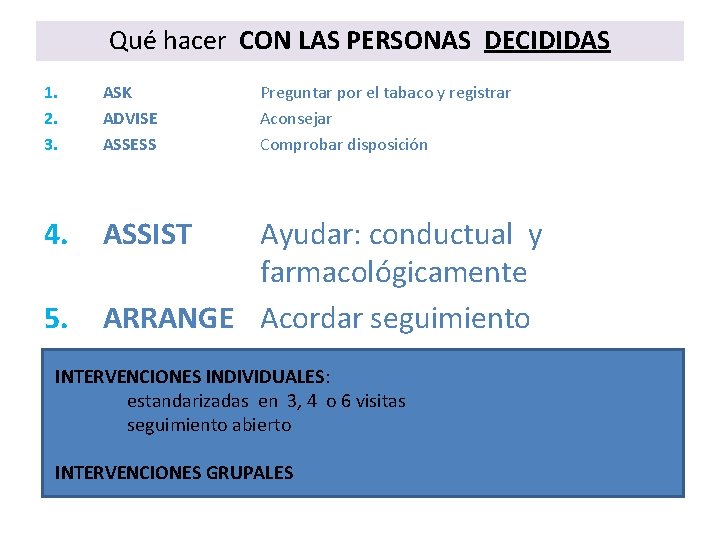 Qué hacer CON LAS PERSONAS DECIDIDAS

1. ASK Preguntar por el tabaco y registrar
2. ADVISE Aconsejar
3. ASSESS Comprobar disposición

4. ASSIST Ayudar: conductual y farmacológicamente
5. ARRANGE Acordar seguimiento

INTERVENCIONES INDIVIDUALES:
estandarizadas en 3, 4 o 6 visitas
seguimiento abierto

INTERVENCIONES GRUPALES